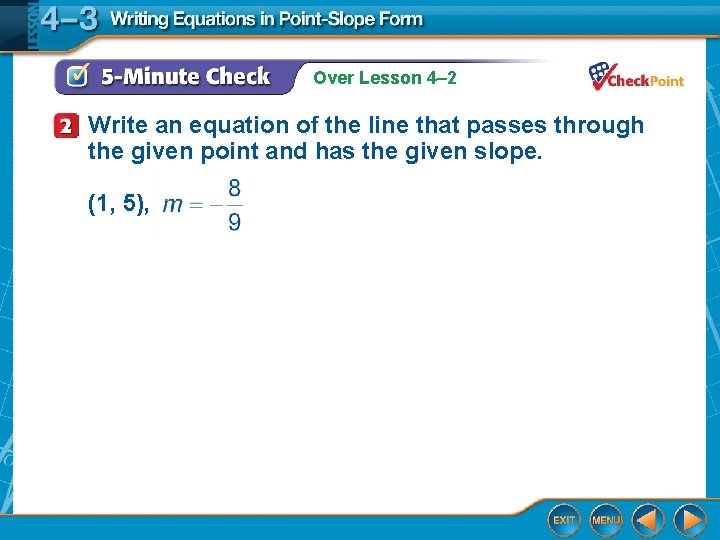 LESSON 4–3 Writing Equations in Point-Slope Form

5-Minute Check Over Lesson 4–2

CheckPoint

2 Write an equation of the line that passes through the given point and has the given slope.

(1, 5), $m = -\frac{8}{9}$

EXIT MENU